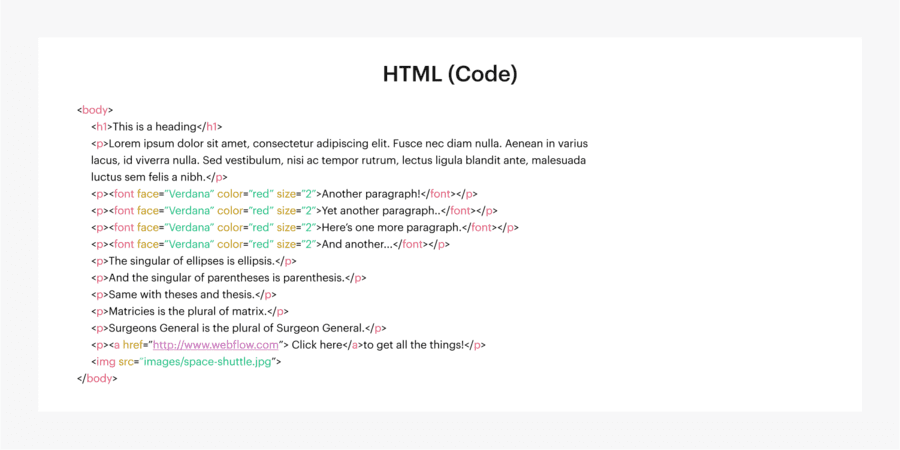 HTML (Code)

<body>
<h1>This is a heading</h1>
<p>Lorem ipsum dolor sit amet, consectetur adipiscing elit. Fusce nec diam nulla. Aenean in varius lacus, id viverra nulla. Sed vestibulum, nisi ac tempor rutrum, lectus ligula blandit ante, malesuada luctus sem felis a nibh.</p>
<p><font face="Verdana" color="red" size="2">Another paragraph!</font></p>
<p><font face="Verdana" color="red" size="2">Yet another paragraph..</font></p>
<p><font face="Verdana" color="red" size="2">Here's one more paragraph.</font></p>
<p><font face="Verdana" color="red" size="2">And another...</font></p>
<p>The singular of ellipses is ellipsis.</p>
<p>And the singular of parentheses is parenthesis.</p>
<p>Same with theses and thesis.</p>
<p>Matricies is the plural of matrix.</p>
<p>Surgeons General is the plural of Surgeon General.</p>
<p><a href="http://www.webflow.com"> Click here</a>to get all the things!</p>
<img src="images/space-shuttle.jpg">
</body>